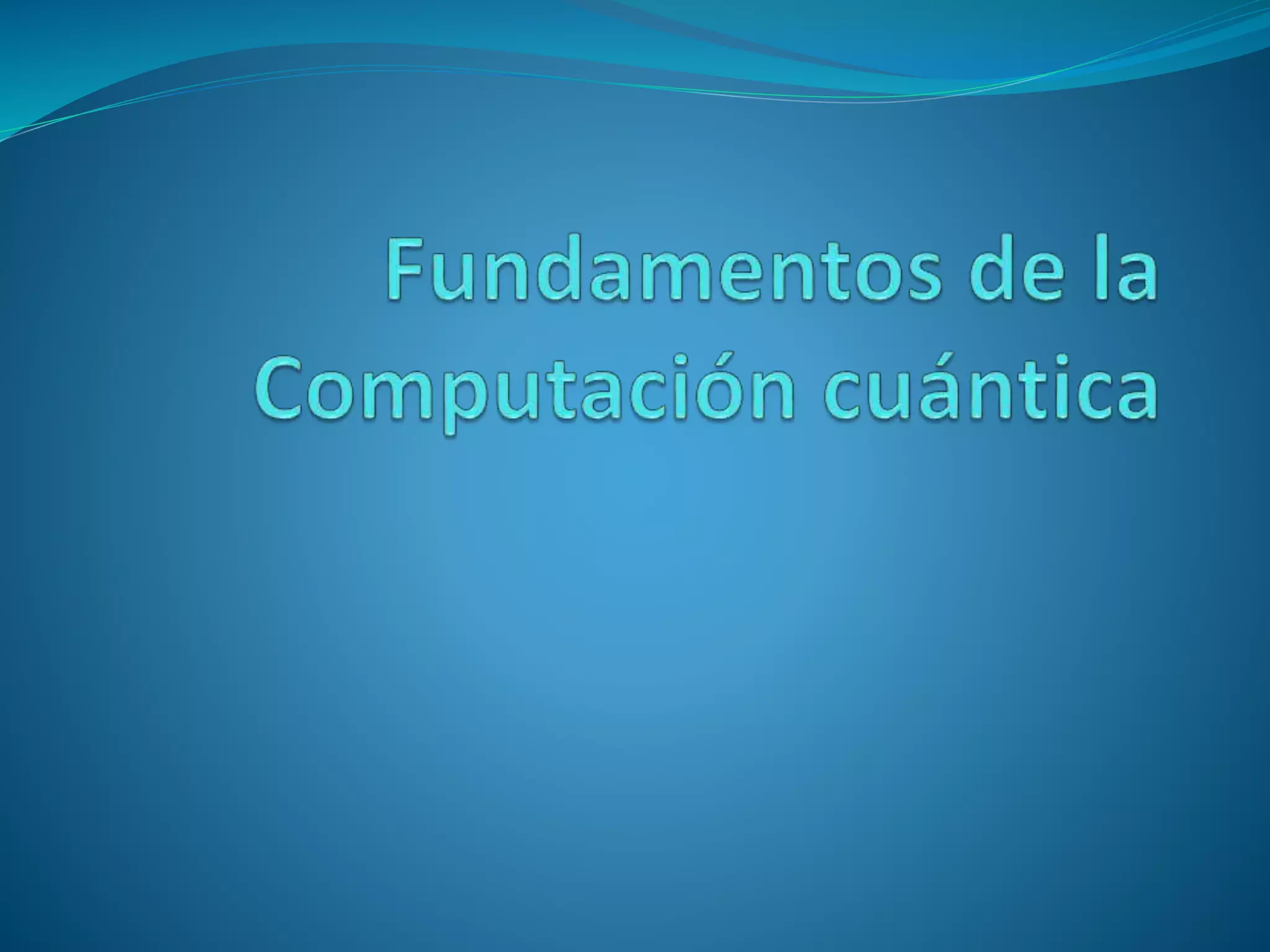 Fundamentos de la Computación cuántica